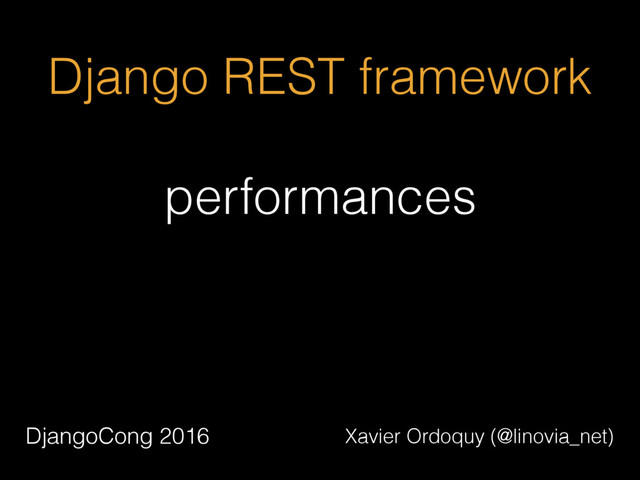 Django REST framework

performances

DjangoCong 2016

Xavier Ordoquy (@linovia_net)